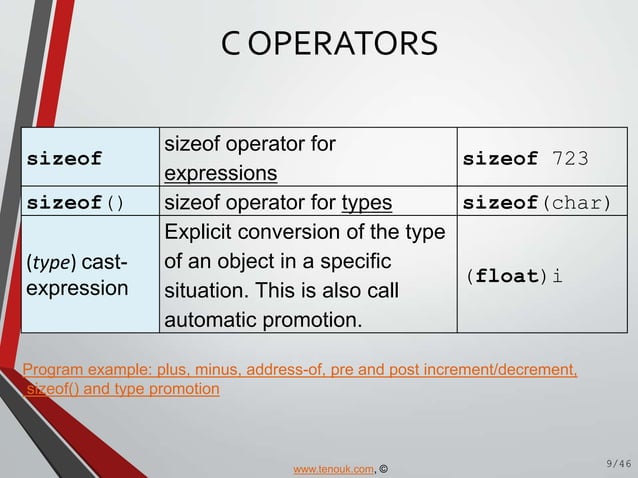 C OPERATORS

| sizeof | sizeof operator for expressions | sizeof 723 |
|---|---|---|
| sizeof() | sizeof operator for types | sizeof(char) |
| (type) cast-expression | Explicit conversion of the type of an object in a specific situation. This is also call automatic promotion. | (float)i |

Program example: plus, minus, address-of, pre and post increment/decrement, sizeof() and type promotion

www.tenouk.com, ©

9/46